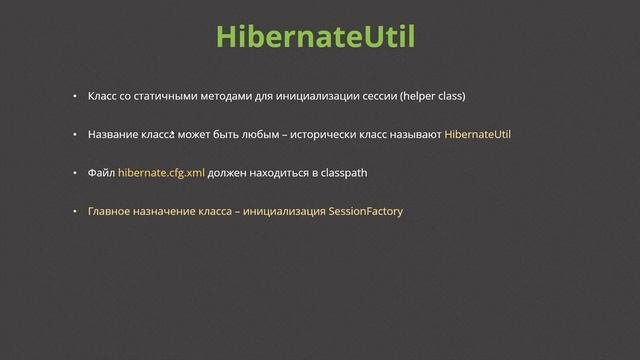 HibernateUtil

• Класс со статичными методами для инициализации сессии (helper class)

• Название класса может быть любым – исторически класс называют HibernateUtil

• Файл hibernate.cfg.xml должен находиться в classpath

• Главное назначение класса – инициализация SessionFactory